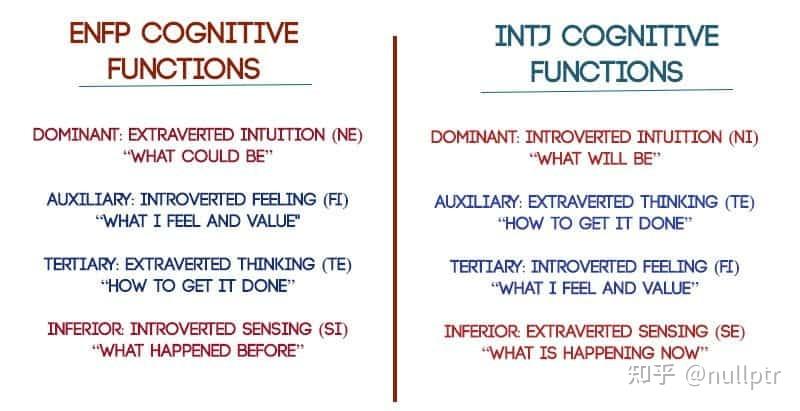 ENFP COGNITIVE FUNCTIONS

DOMINANT: EXTRAVERTED INTUITION (NE)
"WHAT COULD BE"

AUXILIARY: INTROVERTED FEELING (FI)
"WHAT I FEEL AND VALUE"

TERTIARY: EXTRAVERTED THINKING (TE)
"HOW TO GET IT DONE"

INFERIOR: INTROVERTED SENSING (SI)
"WHAT HAPPENED BEFORE"

INTJ COGNITIVE FUNCTIONS

DOMINANT: INTROVERTED INTUITION (NI)
"WHAT WILL BE"

AUXILIARY: EXTRAVERTED THINKING (TE)
"HOW TO GET IT DONE"

TERTIARY: INTROVERTED FEELING (FI)
"WHAT I FEEL AND VALUE"

INFERIOR: EXTRAVERTED SENSING (SE)
"WHAT IS HAPPENING NOW"

知乎 @nullptr